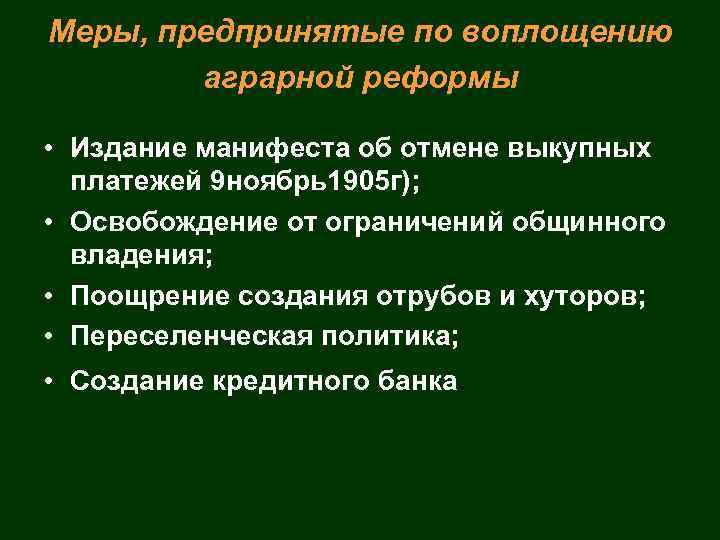 Меры, предпринятые по воплощению аграрной реформы

• Издание манифеста об отмене выкупных платежей 9ноябрь1905г);
• Освобождение от ограничений общинного владения;
• Поощрение создания отрубов и хуторов;
• Переселенческая политика;
• Создание кредитного банка